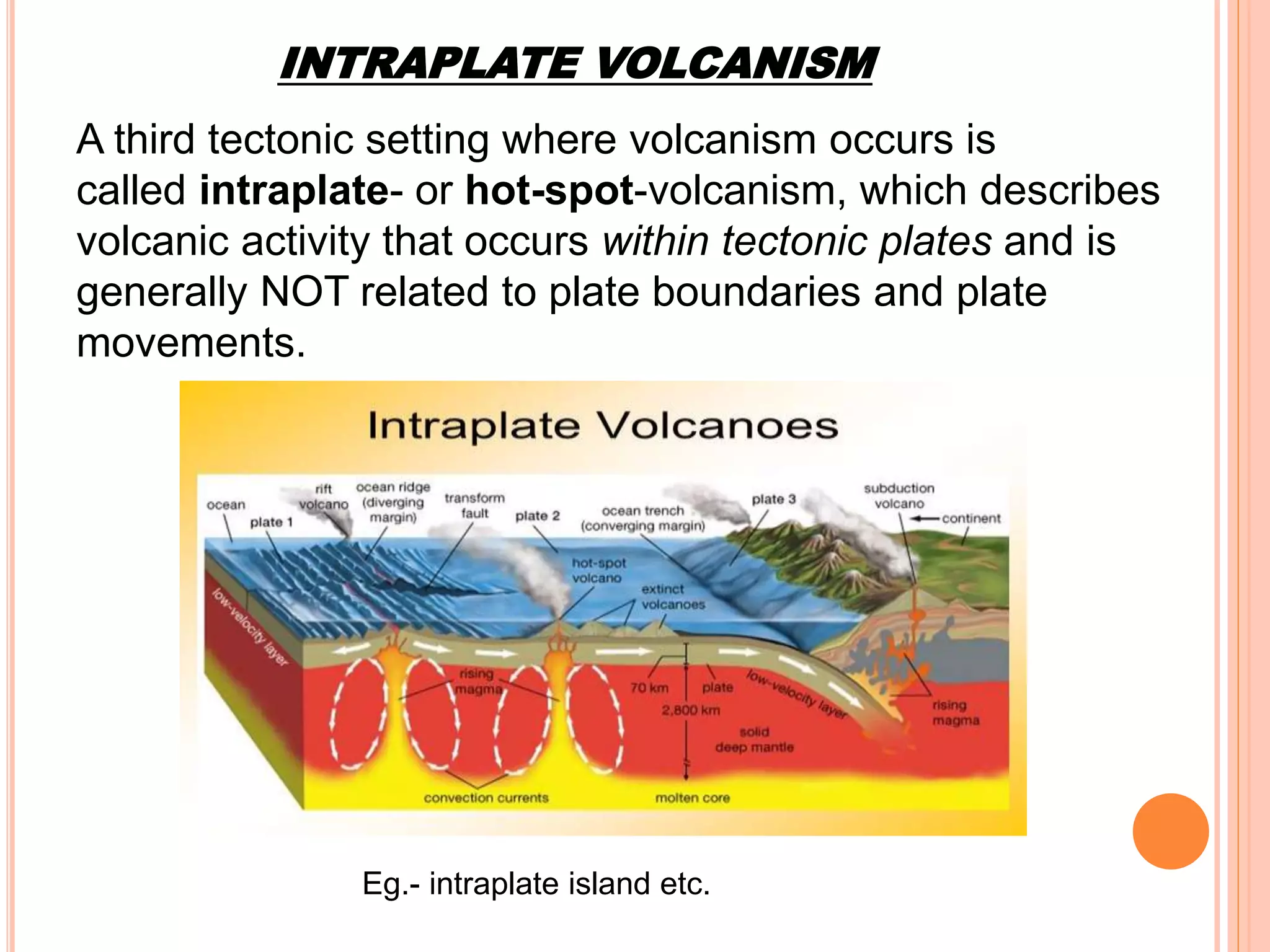 INTRAPLATE VOLCANISM

A third tectonic setting where volcanism occurs is called intraplate- or hot-spot-volcanism, which describes volcanic activity that occurs within tectonic plates and is generally NOT related to plate boundaries and plate movements.

Intraplate Volcanoes

ocean
plate 1
rift volcano
ocean ridge (diverging margin)
transform fault
plate 2
ocean trench (converging margin)
plate 3
subduction volcano
continent
hot-spot volcano
extinct volcanoes
low-velocity layer
rising magma
70 km
plate
2,800 km
low-velocity layer
solid deep mantle
rising magma
convection currents
molten core

Eg.- intraplate island etc.